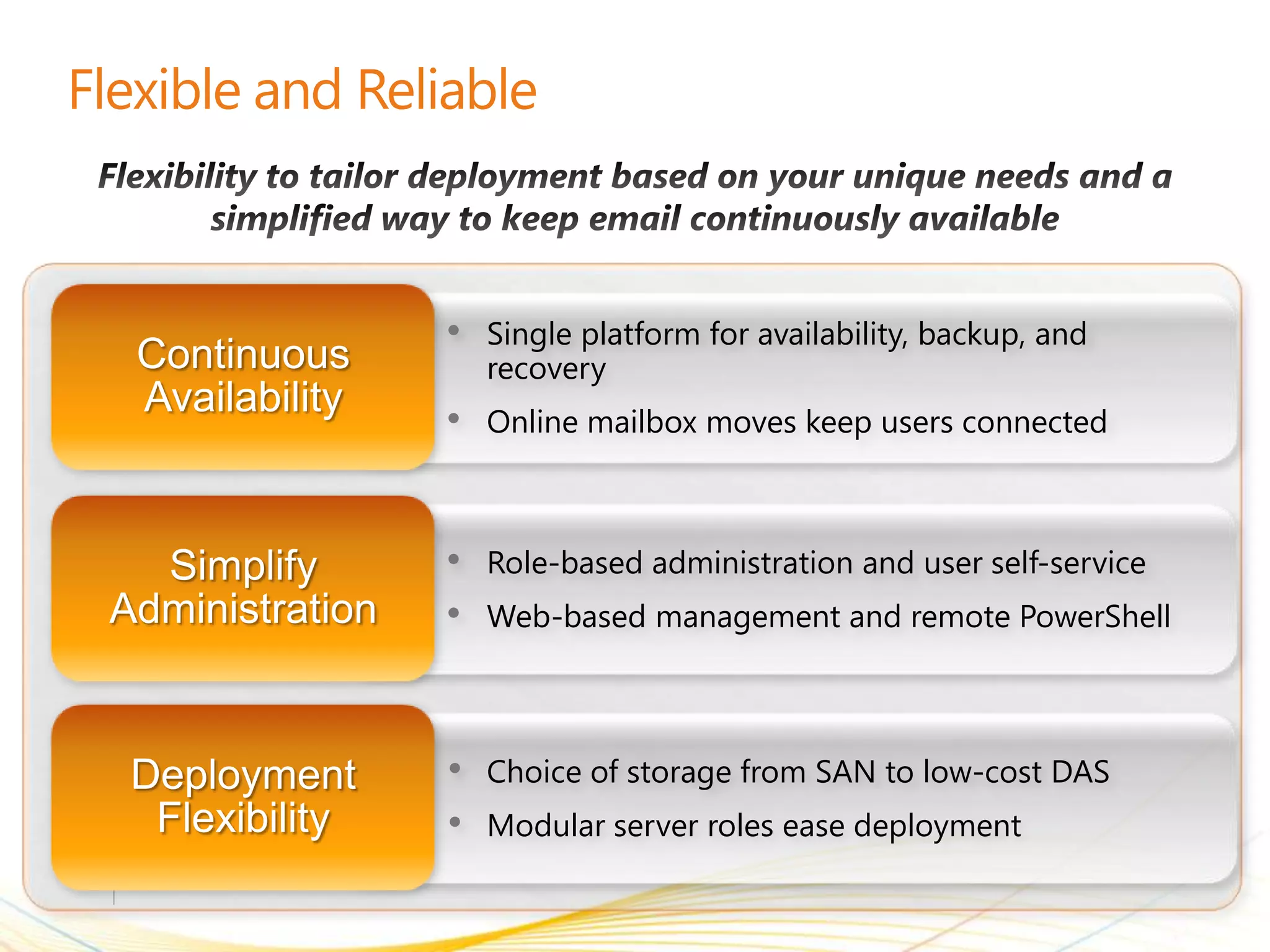 Flexible and Reliable

Flexibility to tailor deployment based on your unique needs and a simplified way to keep email continuously available

Continuous Availability

• Single platform for availability, backup, and recovery
• Online mailbox moves keep users connected

Simplify Administration

• Role-based administration and user self-service
• Web-based management and remote PowerShell

Deployment Flexibility

• Choice of storage from SAN to low-cost DAS
• Modular server roles ease deployment